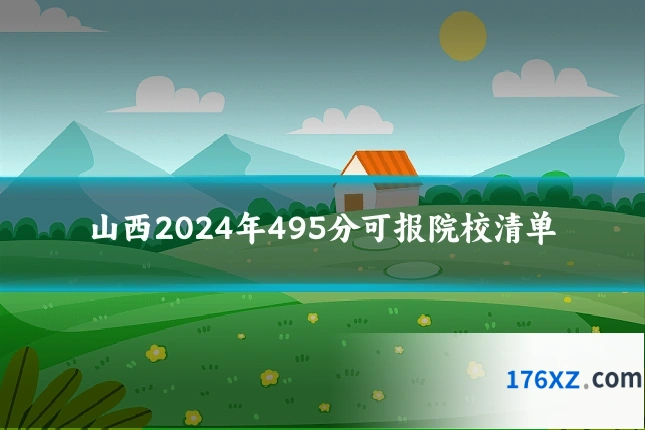 山西2024年495分可报院校清单

176XZ.com